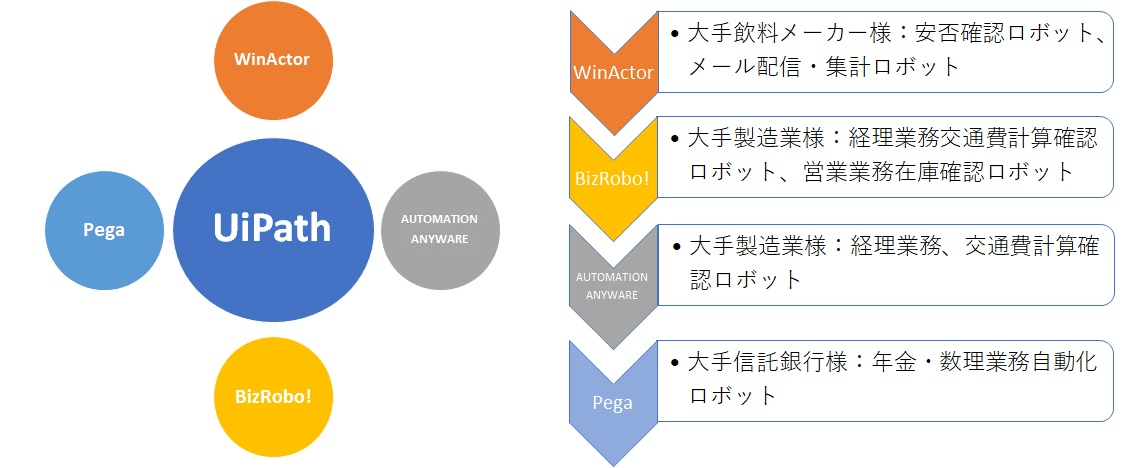 WinActor

Pega

UiPath

AUTOMATION ANYWARE

BizRobo!

WinActor

• 大手飲料メーカー様：安否確認ロボット、メール配信・集計ロボット

BizRobo!

• 大手製造業様：経理業務交通費計算確認ロボット、営業業務在庫確認ロボット

AUTOMATION ANYWARE

• 大手製造業様：経理業務、交通費計算確認ロボット

Pega

• 大手信託銀行様：年金・数理業務自動化ロボット